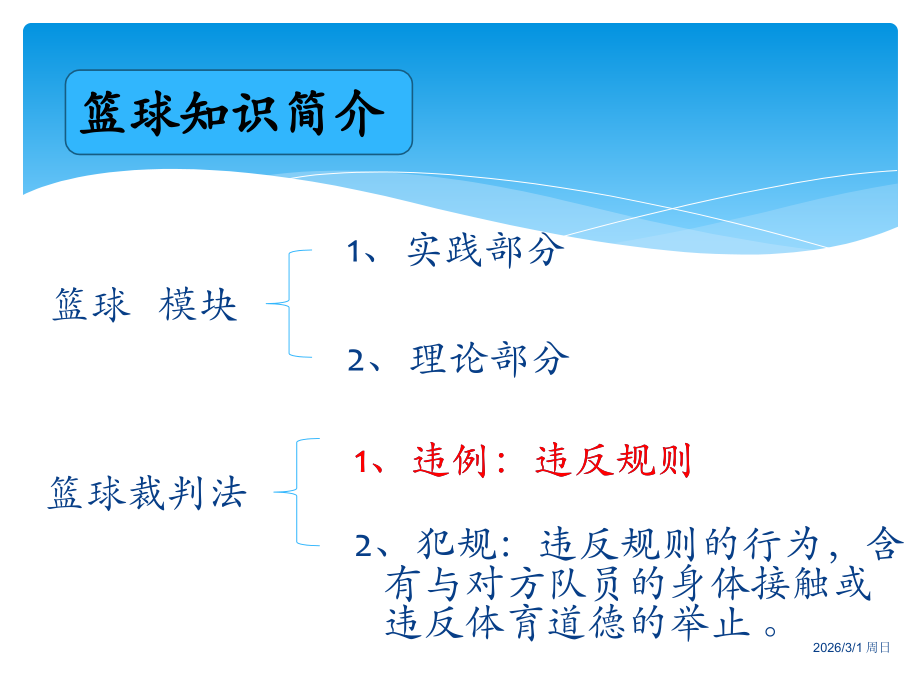 篮球知识简介

篮球 模块

1、实践部分

2、理论部分

篮球裁判法

1、违例：违反规则

2、犯规：违反规则的行为，含有与对方队员的身体接触或违反体育道德的举止。

2026/3/1 周日